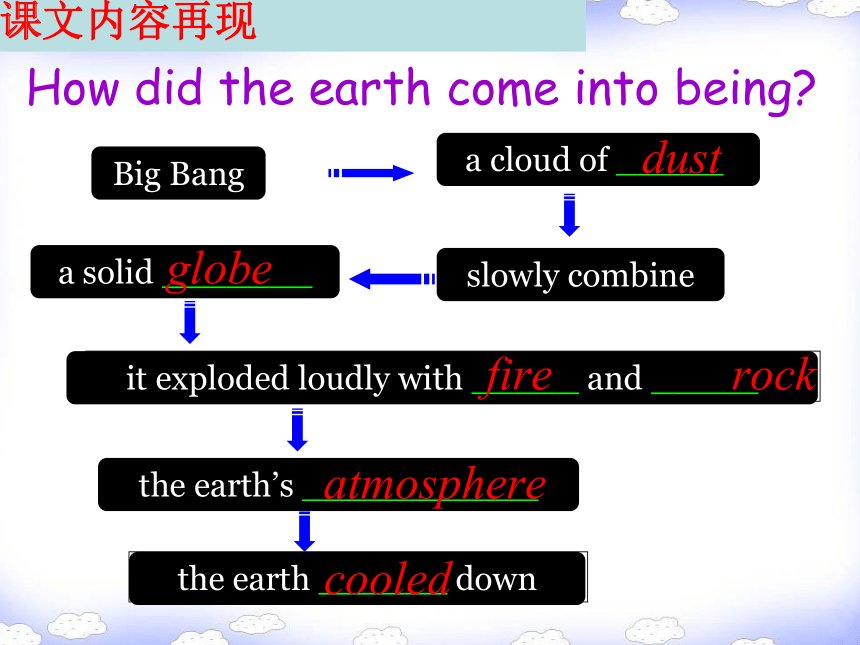 课文内容再现

How did the earth come into being?

Big Bang

a cloud of dust

slowly combine

a solid globe

it exploded loudly with fire and rock

the earth's atmosphere

the earth cooled down